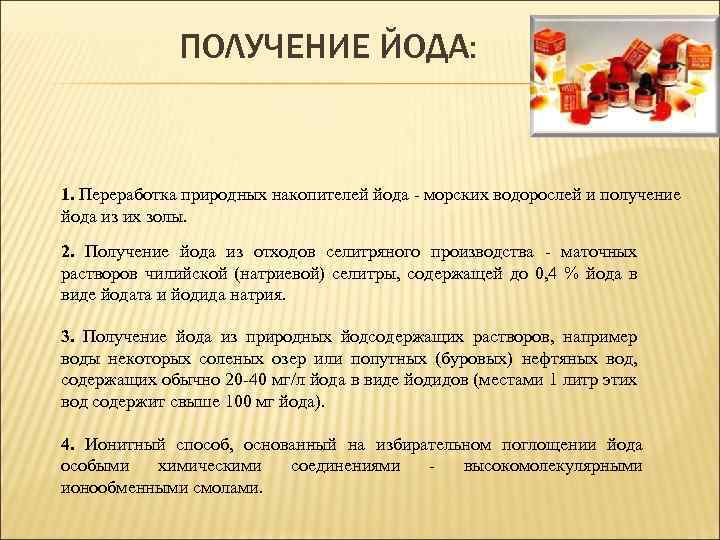 ПОЛУЧЕНИЕ ЙОДА:

1. Переработка природных накопителей йода - морских водорослей и получение йода из их золы.

2. Получение йода из отходов селитряного производства - маточных растворов чилийской (натриевой) селитры, содержащей до 0,4 % йода в виде йодата и йодида натрия.

3. Получение йода из природных йодсодержащих растворов, например воды некоторых соленых озер или попутных (буровых) нефтяных вод, содержащих обычно 20-40 мг/л йода в виде йодидов (местами 1 литр этих вод содержит свыше 100 мг йода).

4. Ионитный способ, основанный на избирательном поглощении йода особыми химическими соединениями - высокомолекулярными ионообменными смолами.